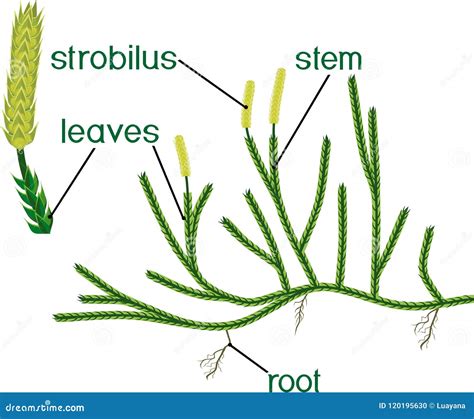 strobilus
stem
leaves
root
dreamstime.com
ID 120195630 © Luayana